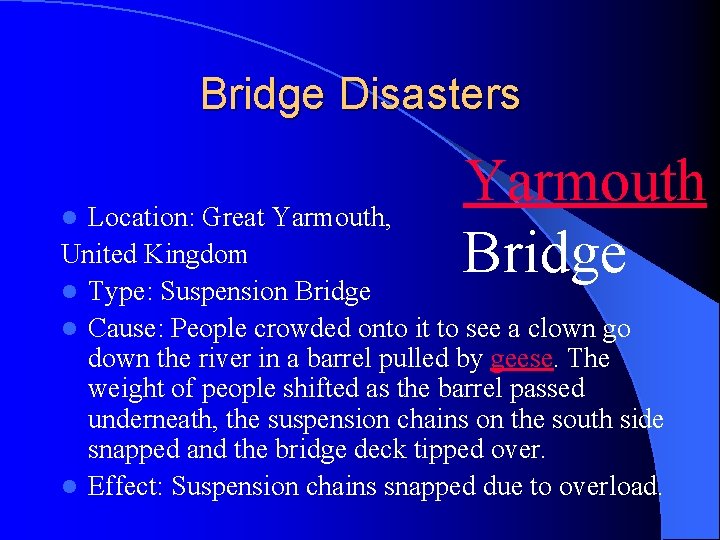 Bridge Disasters

Yarmouth Bridge

Location: Great Yarmouth, United Kingdom

Type: Suspension Bridge

Cause: People crowded onto it to see a clown go down the river in a barrel pulled by geese. The weight of people shifted as the barrel passed underneath, the suspension chains on the south side snapped and the bridge deck tipped over.

Effect: Suspension chains snapped due to overload.